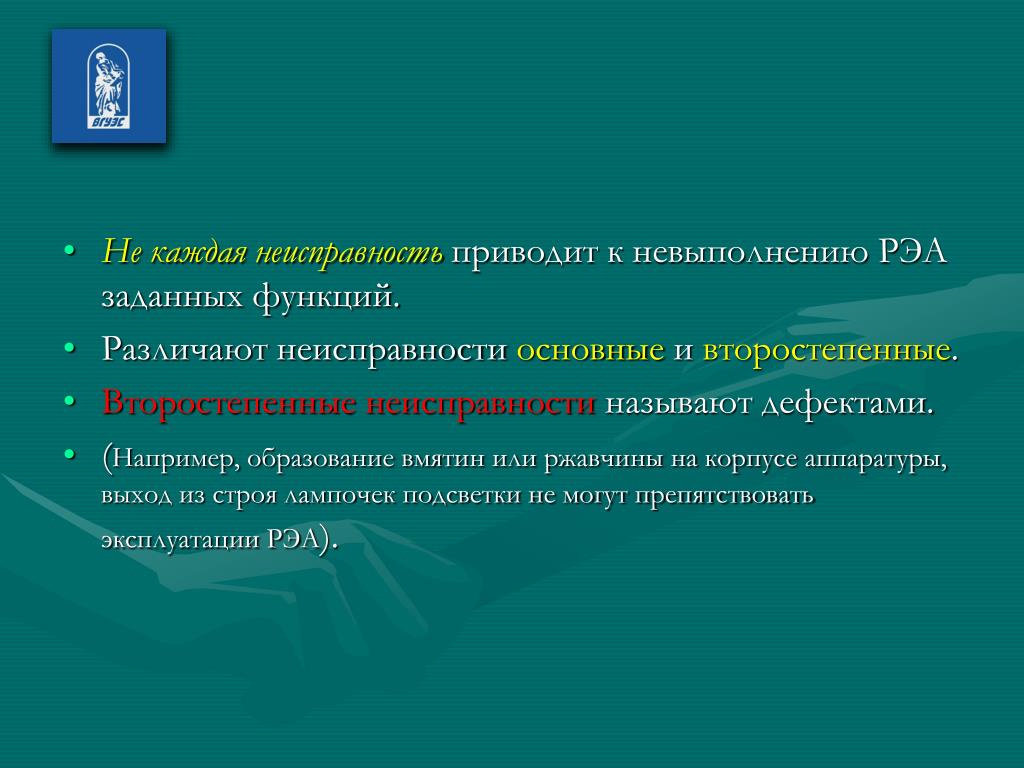 ВГУЭС

• Не каждая неисправность приводит к невыполнению РЭА заданных функций.
• Различают неисправности основные и второстепенные.
• Второстепенные неисправности называют дефектами.
• (Например, образование вмятин или ржавчины на корпусе аппаратуры, выход из строя лампочек подсветки не могут препятствовать эксплуатации РЭА).